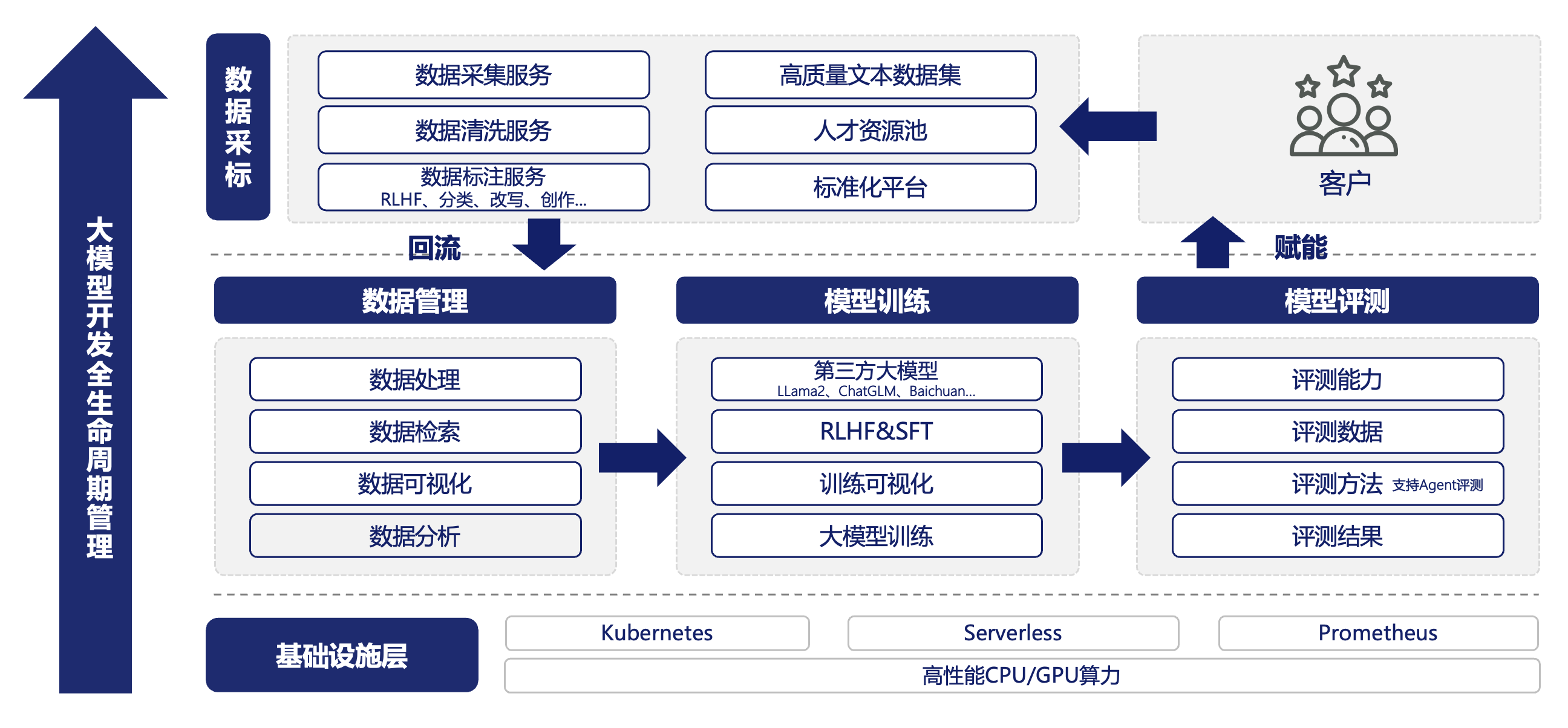 大模型开发全生命周期管理

数据采标

数据采集服务
数据清洗服务
数据标注服务
RLHF、分类、改写、创作...

高质量文本数据集
人才资源池
标准化平台

客户

回流

赋能

数据管理
数据处理
数据检索
数据可视化
数据分析

模型训练
第三方大模型
LLama2、ChatGLM、Baichuan...
RLHF&SFT
训练可视化
大模型训练

模型评测
评测能力
评测数据
评测方法 支持Agent评测
评测结果

基础设施层
Kubernetes
Serverless
Prometheus
高性能CPU/GPU算力